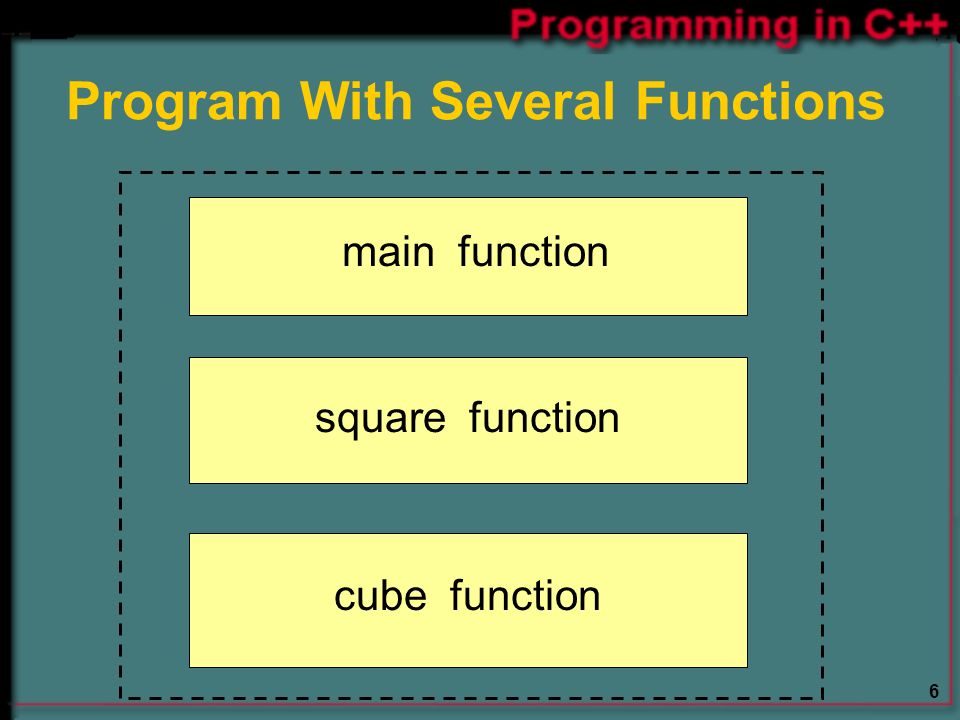 Programming in C++

Program With Several Functions

main function

square function

cube function

6